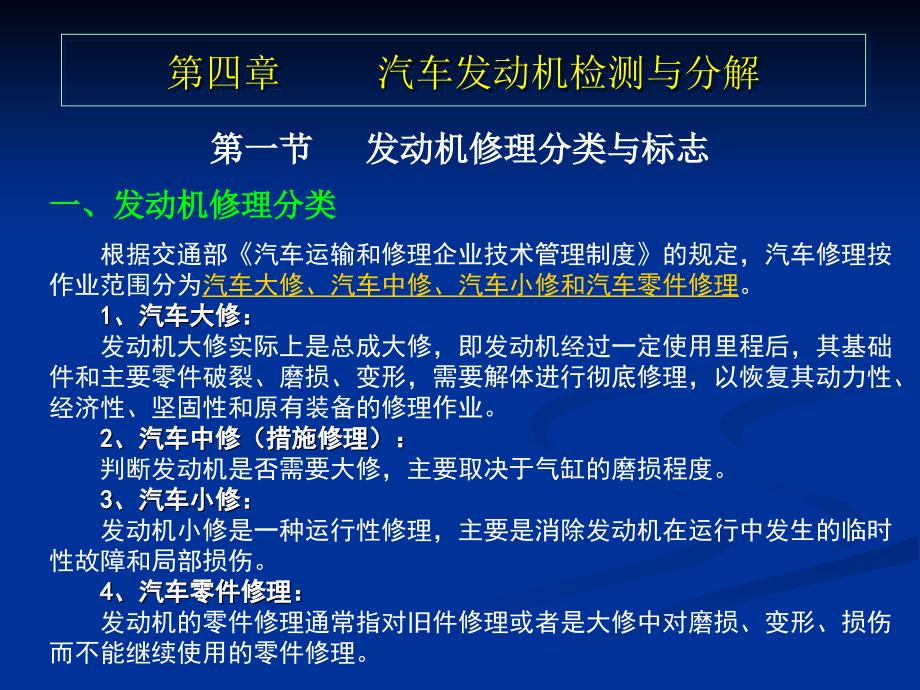 第四章　　汽车发动机检测与分解

第一节　　发动机修理分类与标志

一、发动机修理分类

根据交通部《汽车运输和修理企业技术管理制度》的规定，汽车修理按作业范围分为汽车大修、汽车中修、汽车小修和汽车零件修理。

1、汽车大修：

发动机大修实际上是总成大修，即发动机经过一定使用里程后，其基础件和主要零件破裂、磨损、变形，需要解体进行彻底修理，以恢复其动力性、经济性、坚固性和原有装备的修理作业。

2、汽车中修（措施修理）：

判断发动机是否需要大修，主要取决于气缸的磨损程度。

3、汽车小修：

发动机小修是一种运行性修理，主要是消除发动机在运行中发生的临时性故障和局部损伤。

4、汽车零件修理：

发动机的零件修理通常指对旧件修理或者是大修中对磨损、变形、损伤而不能继续使用的零件修理。